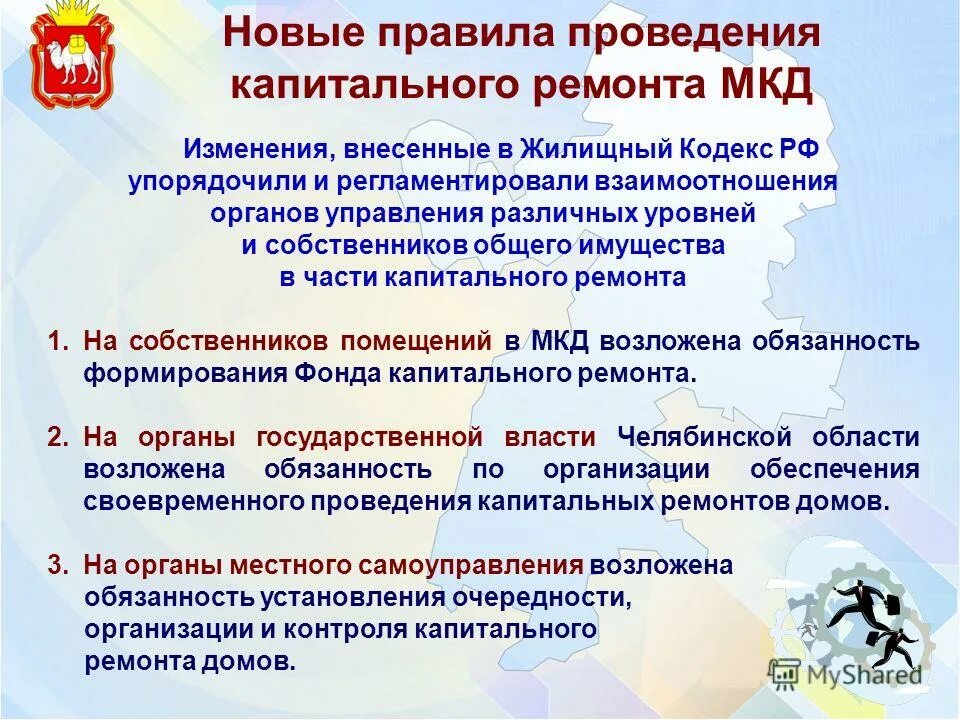 Новые правила проведения капитального ремонта МКД

Изменения, внесенные в Жилищный Кодекс РФ упорядочили и регламентировали взаимоотношения органов управления различных уровней и собственников общего имущества в части капитального ремонта

1. На собственников помещений в МКД возложена обязанность формирования Фонда капитального ремонта.

2. На органы государственной власти Челябинской области возложена обязанность по организации обеспечения своевременного проведения капитальных ремонтов домов.

3. На органы местного самоуправления возложена обязанность установления очередности, организации и контроля капитального ремонта домов.

MyShared